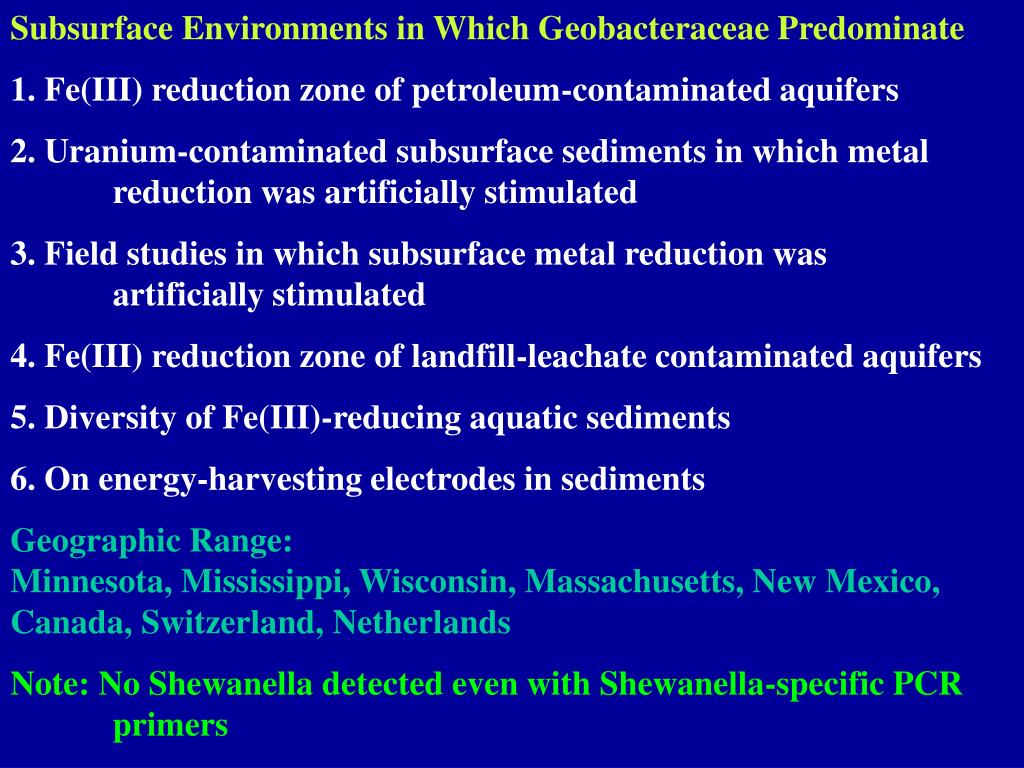 Subsurface Environments in Which Geobacteraceae Predominate

1. Fe(III) reduction zone of petroleum-contaminated aquifers

2. Uranium-contaminated subsurface sediments in which metal reduction was artificially stimulated

3. Field studies in which subsurface metal reduction was artificially stimulated

4. Fe(III) reduction zone of landfill-leachate contaminated aquifers

5. Diversity of Fe(III)-reducing aquatic sediments

6. On energy-harvesting electrodes in sediments

Geographic Range:
Minnesota, Mississippi, Wisconsin, Massachusetts, New Mexico, Canada, Switzerland, Netherlands

Note: No Shewanella detected even with Shewanella-specific PCR primers